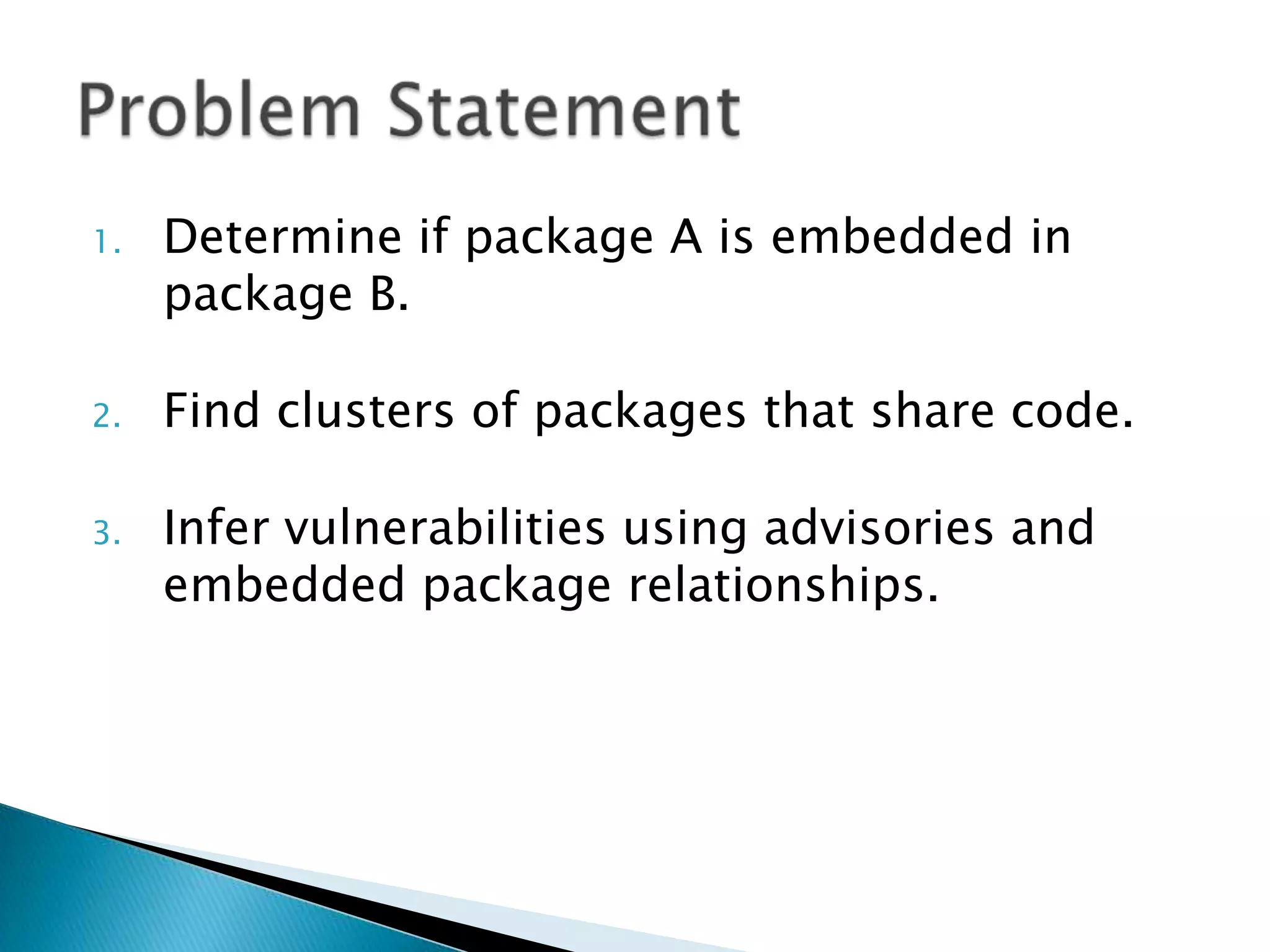 Problem Statement

1. Determine if package A is embedded in package B.

2. Find clusters of packages that share code.

3. Infer vulnerabilities using advisories and embedded package relationships.